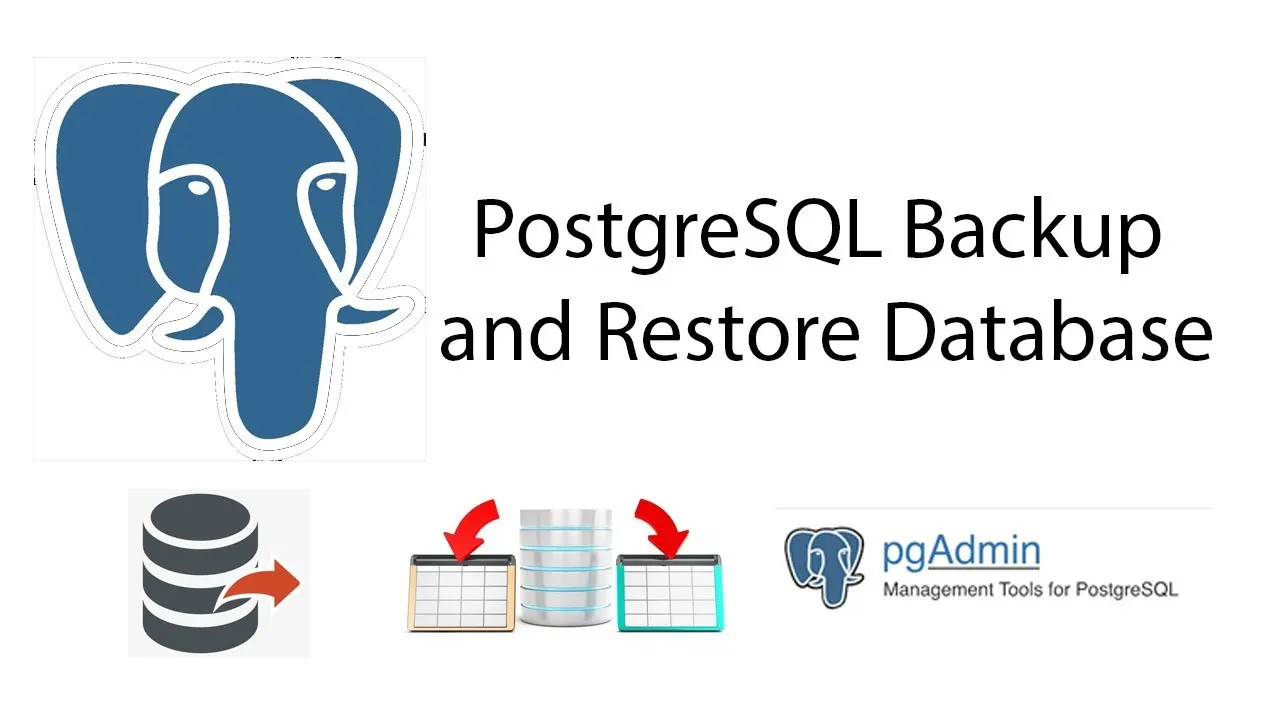 PostgreSQL Backup and Restore Database

pgAdmin
Management Tools for PostgreSQL